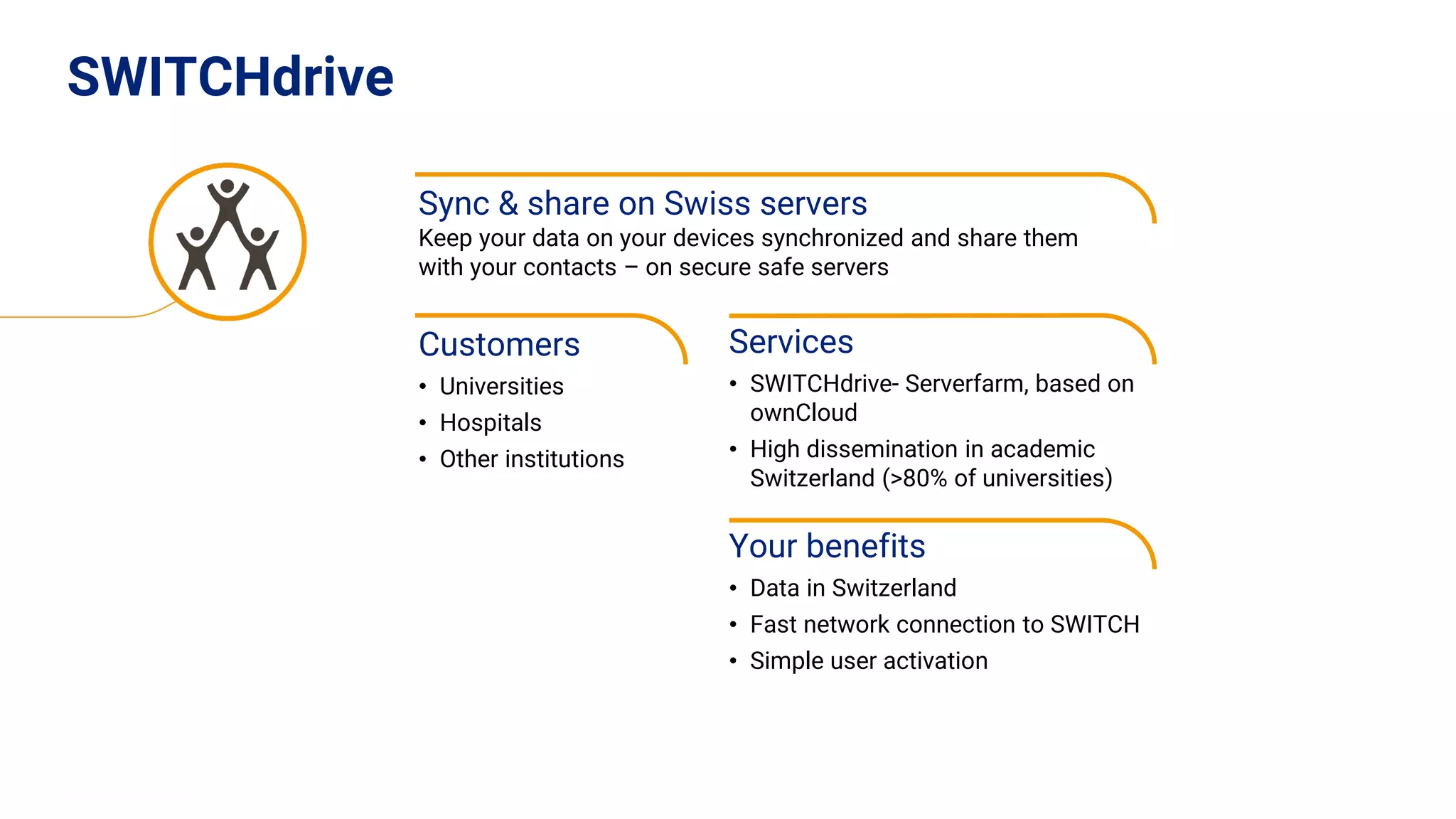 SWITCHdrive

Sync & share on Swiss servers
Keep your data on your devices synchronized and share them with your contacts – on secure safe servers

Customers
• Universities
• Hospitals
• Other institutions

Services
• SWITCHdrive- Serverfarm, based on ownCloud
• High dissemination in academic Switzerland (>80% of universities)

Your benefits
• Data in Switzerland
• Fast network connection to SWITCH
• Simple user activation